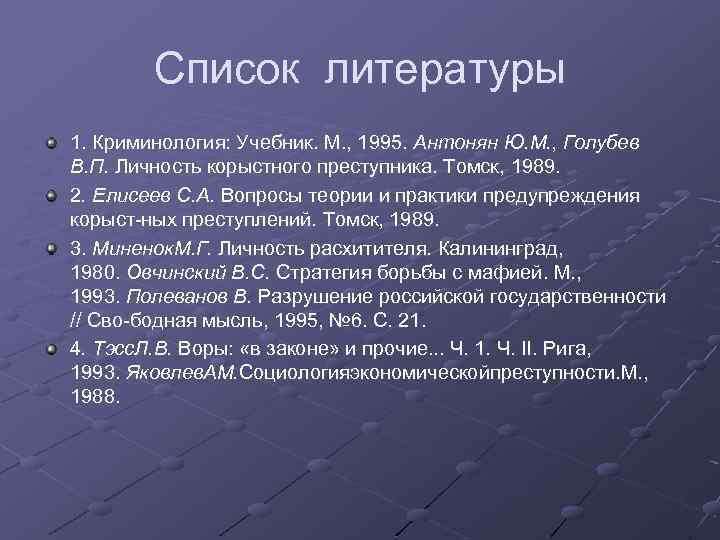 Список литературы

1. Криминология: Учебник. М., 1995. Антонян Ю.М., Голубев В.П. Личность корыстного преступника. Томск, 1989.

2. Елисеев С.А. Вопросы теории и практики предупреждения корыст-ных преступлений. Томск, 1989.

3. МиненокМ.Г. Личность расхитителя. Калининград, 1980. Овчинский В.С. Стратегия борьбы с мафией. М., 1993. Полеванов В. Разрушение российской государственности // Сво-бодная мысль, 1995, №6. С. 21.

4. ТэссЛ.В. Воры: «в законе» и прочие... Ч. 1. Ч. II. Рига, 1993. ЯковлевАМ.Социологияэкономическойпреступности.М., 1988.